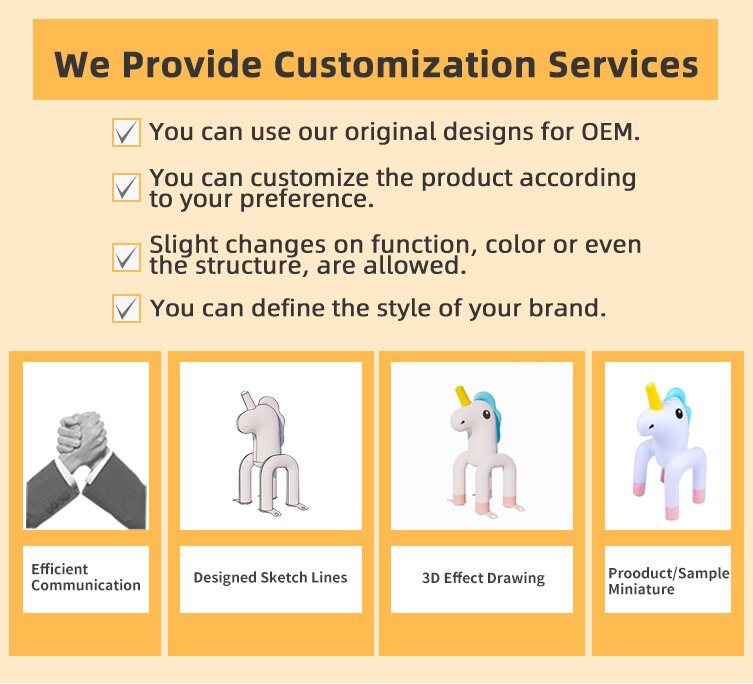 We Provide Customization Services

You can use our original designs for OEM.

You can customize the product according to your preference.

Slight changes on function, color or even the structure, are allowed.

You can define the style of your brand.

Efficient Communication

Designed Sketch Lines

3D Effect Drawing

Prooduct/Sample Miniature